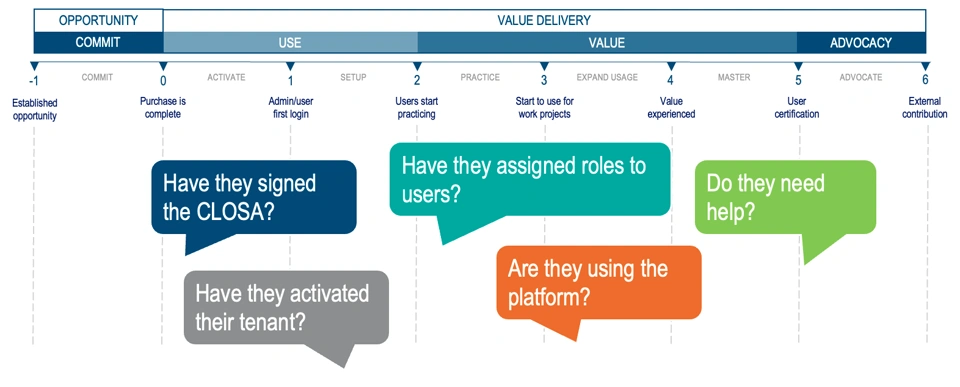 OPPORTUNITY

VALUE DELIVERY

COMMIT

USE

VALUE

ADVOCACY

-1 COMMIT 0 ACTIVATE 1 SETUP 2 PRACTICE 3 EXPAND USAGE 4 MASTER 5 ADVOCATE 6

Established opportunity

Purchase is complete

Admin/user first login

Users start practicing

Start to use for work projects

Value experienced

User certification

External contribution

Have they signed the CLOSA?

Have they activated their tenant?

Have they assigned roles to users?

Are they using the platform?

Do they need help?